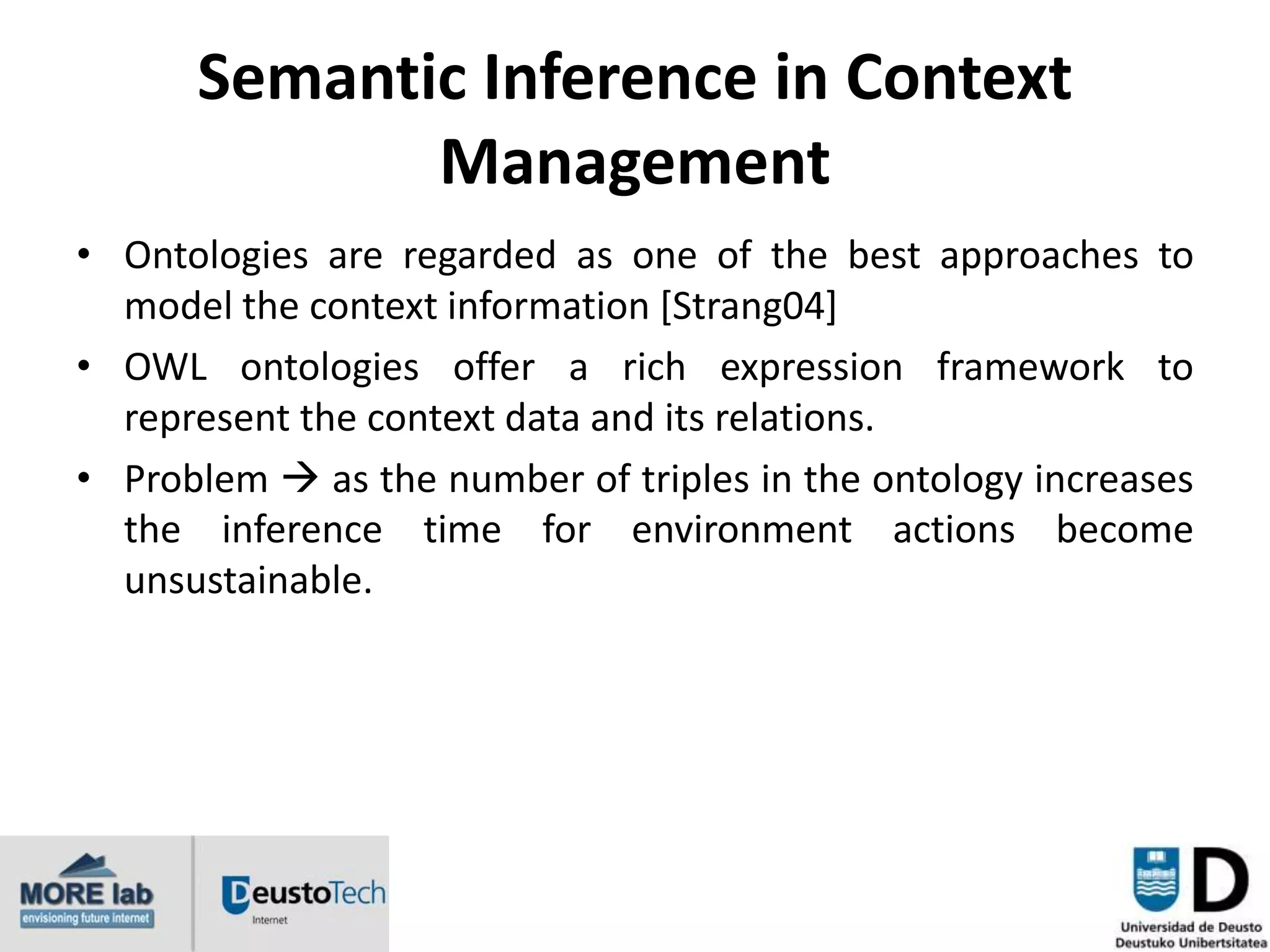 Semantic Inference in Context Management

• Ontologies are regarded as one of the best approaches to model the context information [Strang04]

• OWL ontologies offer a rich expression framework to represent the context data and its relations.

• Problem → as the number of triples in the ontology increases the inference time for environment actions become unsustainable.

MORE lab
envisioning future internet

DeustoTech
Internet

D
Universidad de Deusto
Deustuko Unibertsitatea